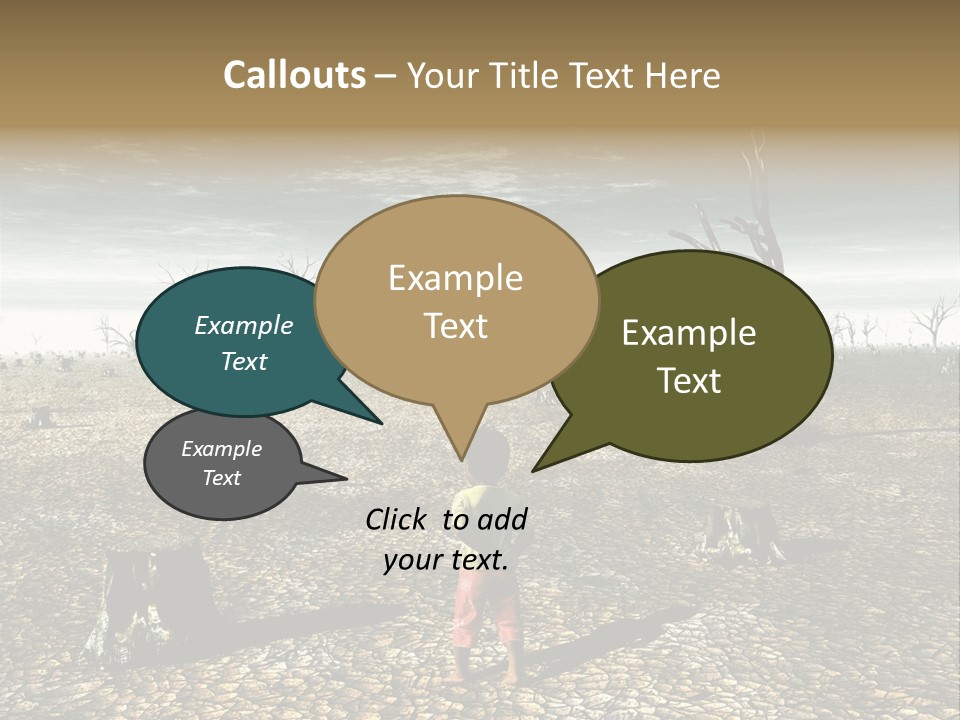 Callouts – Your Title Text Here

Example Text

Example Text

Example Text

Example Text

Click to add your text.